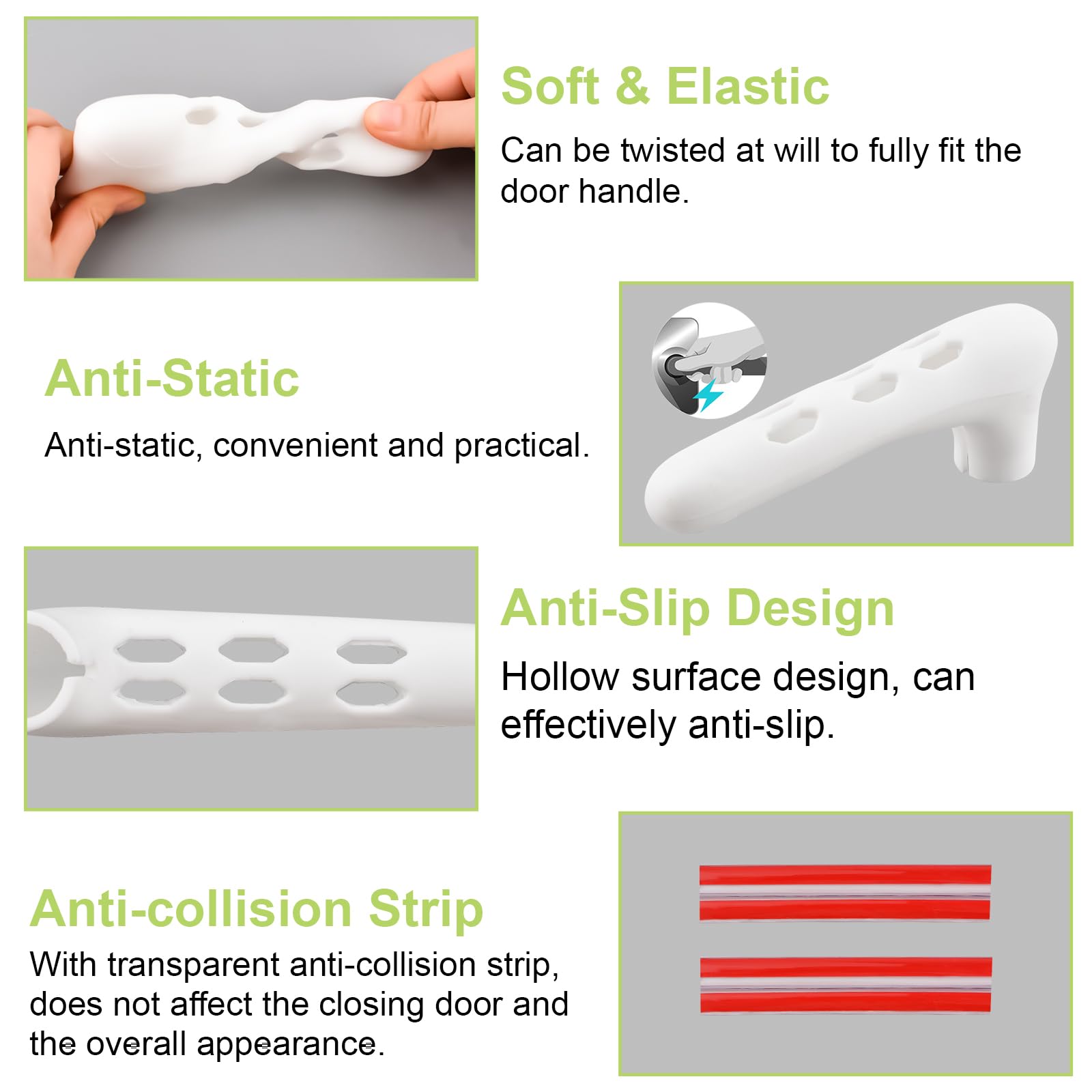 Soft & Elastic

Can be twisted at will to fully fit the door handle.

Anti-Static

Anti-static, convenient and practical.

Anti-Slip Design

Hollow surface design, can effectively anti-slip.

Anti-collision Strip

With transparent anti-collision strip, does not affect the closing door and the overall appearance.